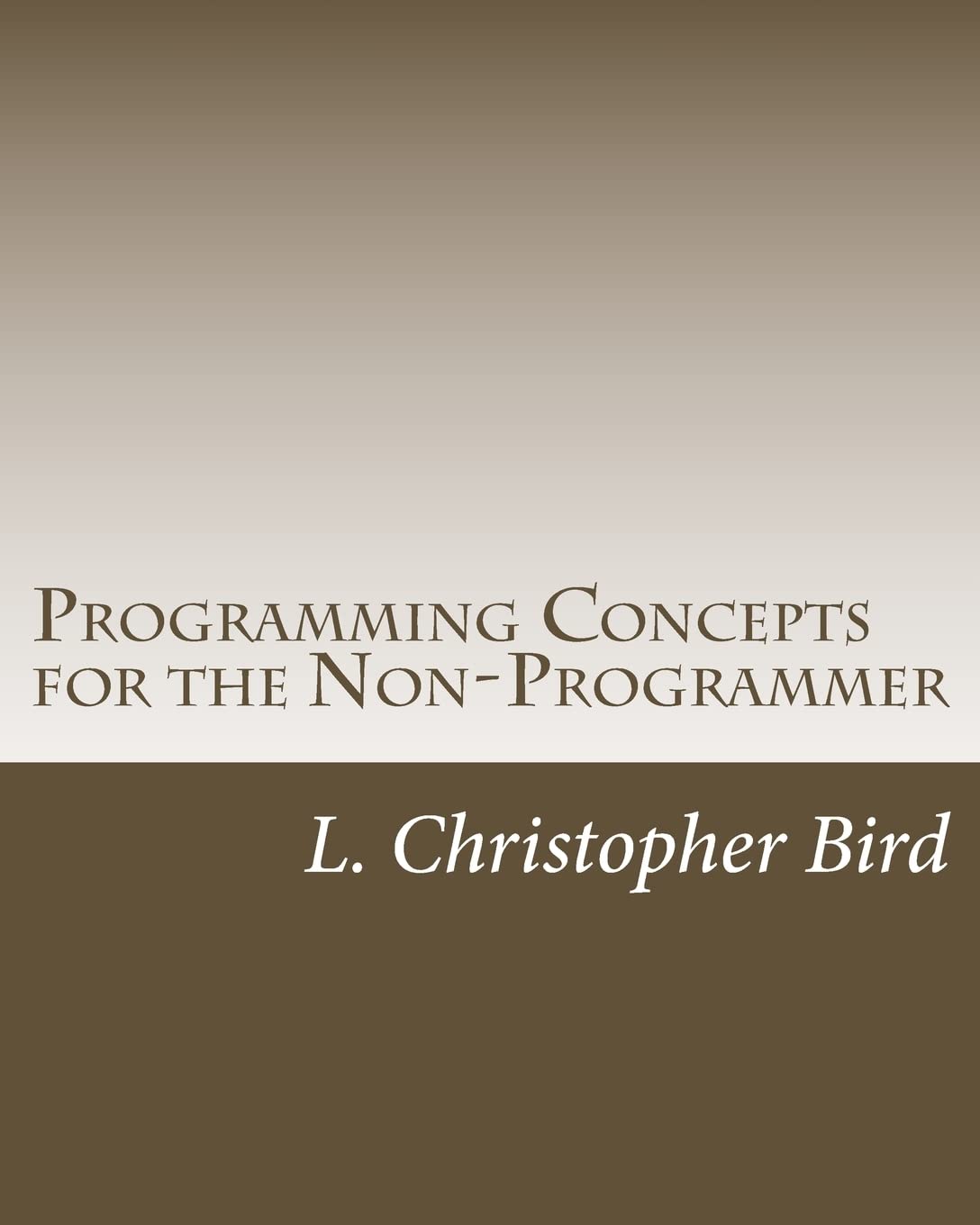 Programming Concepts for the Non-Programmer

L. Christopher Bird